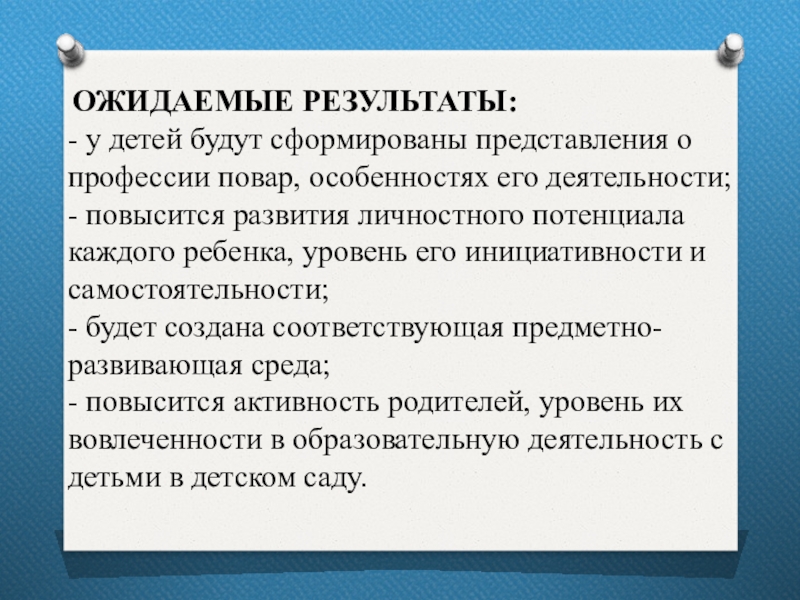 ОЖИДАЕМЫЕ РЕЗУЛЬТАТЫ:
- у детей будут сформированы представления о профессии повар, особенностях его деятельности;
- повысится развития личностного потенциала каждого ребенка, уровень его инициативности и самостоятельности;
- будет создана соответствующая предметно-развивающая среда;
- повысится активность родителей, уровень их вовлеченности в образовательную деятельность с детьми в детском саду.